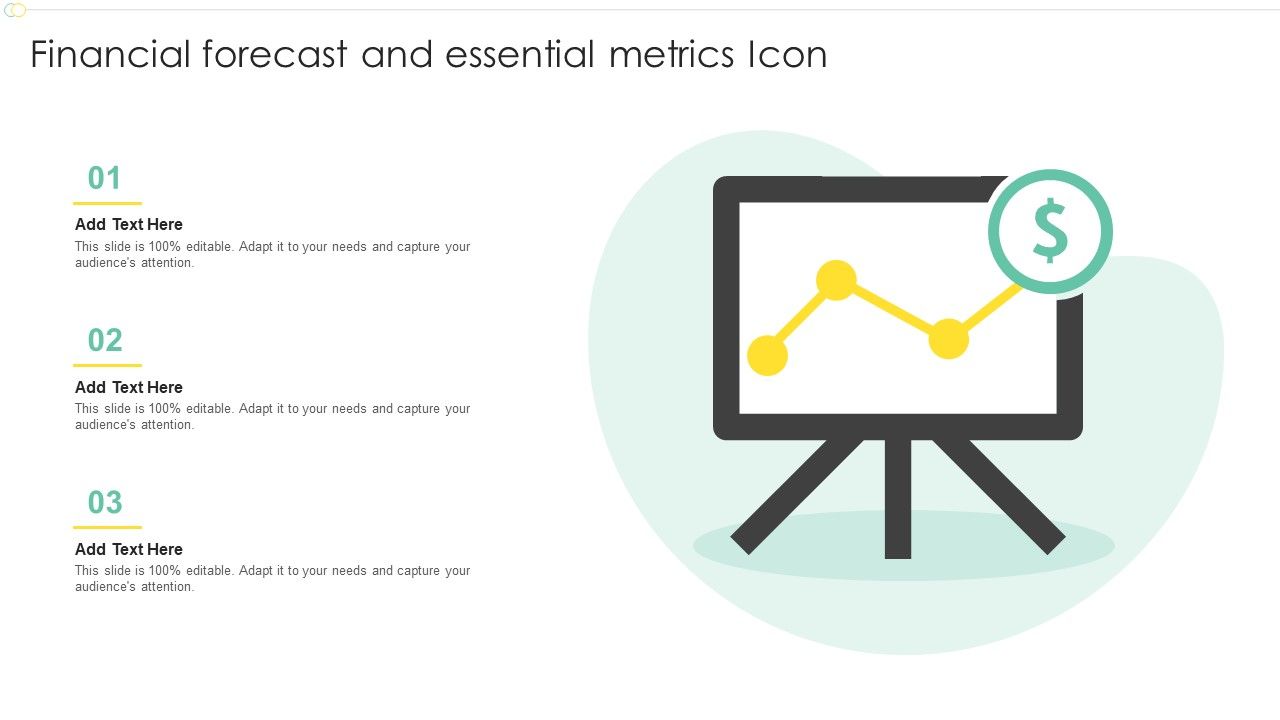 Financial forecast and essential metrics Icon

01

Add Text Here

This slide is 100% editable. Adapt it to your needs and capture your audience's attention.

02

Add Text Here

This slide is 100% editable. Adapt it to your needs and capture your audience's attention.

03

Add Text Here

This slide is 100% editable. Adapt it to your needs and capture your audience's attention.

$